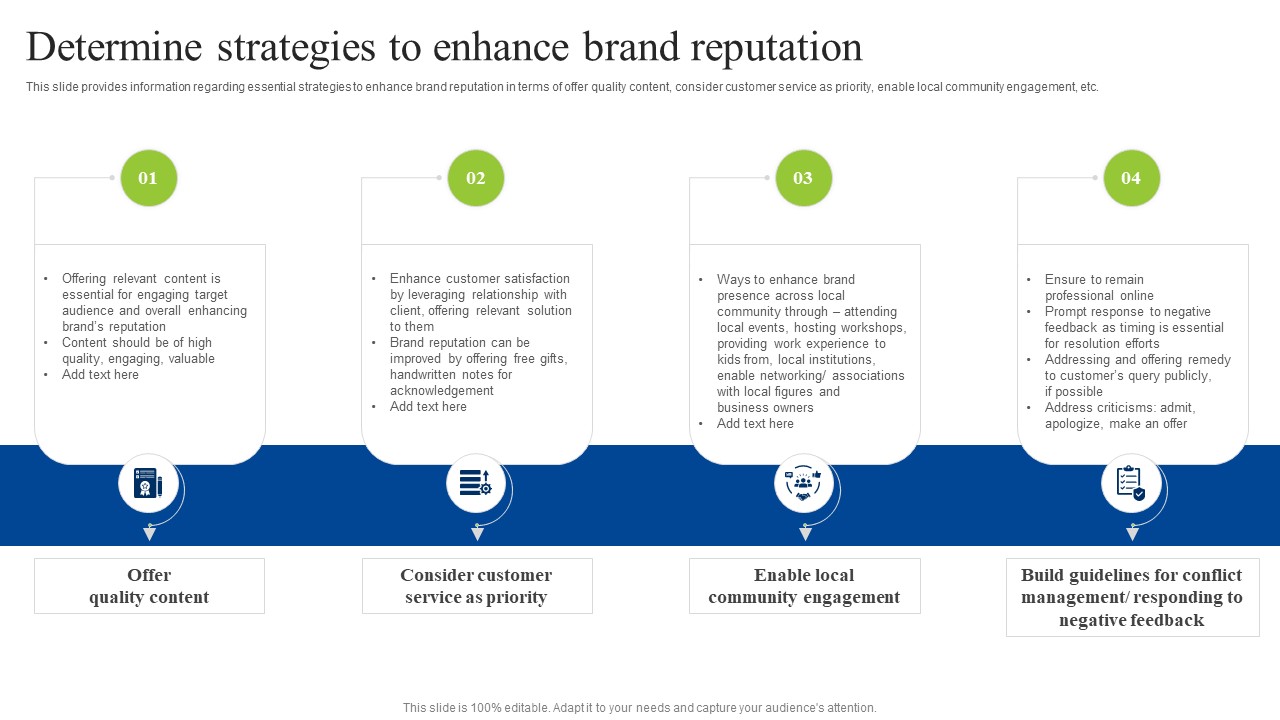 Determine strategies to enhance brand reputation

This slide provides information regarding essential strategies to enhance brand reputation in terms of offer quality content, consider customer service as priority, enable local community engagement, etc.

01

- Offering relevant content is essential for engaging target audience and overall enhancing brand's reputation
- Content should be of high quality, engaging, valuable
- Add text here

Offer quality content

02

- Enhance customer satisfaction by leveraging relationship with client, offering relevant solution to them
- Brand reputation can be improved by offering free gifts, handwritten notes for acknowledgement
- Add text here

Consider customer service as priority

03

- Ways to enhance brand presence across local community through – attending local events, hosting workshops, providing work experience to kids from, local institutions, enable networking/ associations with local figures and business owners
- Add text here

Enable local community engagement

04

- Ensure to remain professional online
- Prompt response to negative feedback as timing is essential for resolution efforts
- Addressing and offering remedy to customer's query publicly, if possible
- Address criticisms: admit, apologize, make an offer

Build guidelines for conflict management/ responding to negative feedback

This slide is 100% editable. Adapt it to your needs and capture your audience's attention.